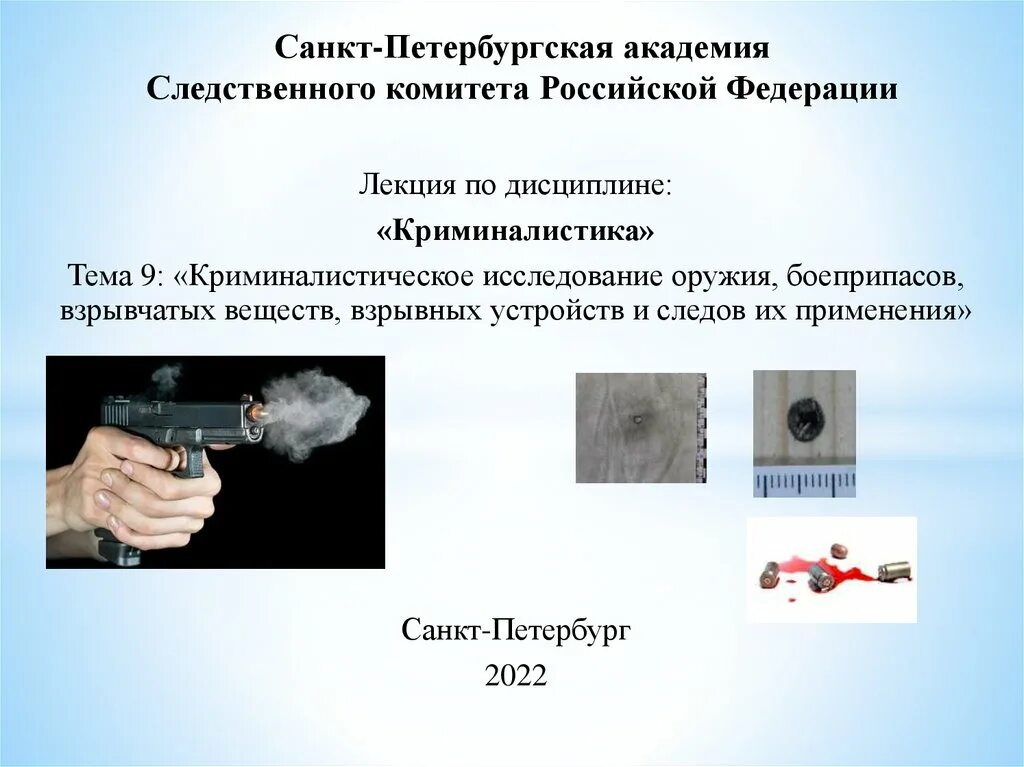 Санкт-Петербургская академия
Следственного комитета Российской Федерации

Лекция по дисциплине:
«Криминалистика»
Тема 9: «Криминалистическое исследование оружия, боеприпасов, взрывчатых веществ, взрывных устройств и следов их применения»

Санкт-Петербург
2022